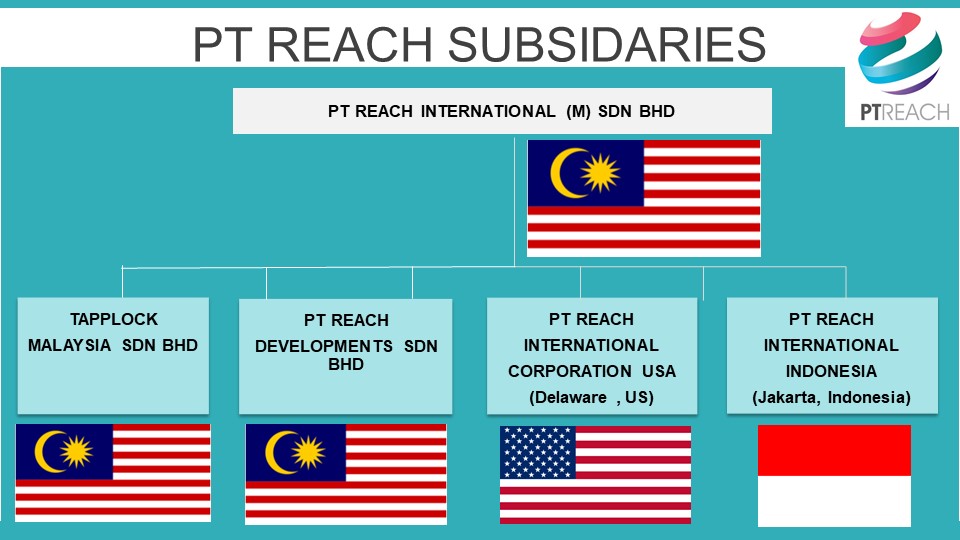 PT REACH SUBSIDARIES

PTREACH

PT REACH INTERNATIONAL (M) SDN BHD

TAPPLOCK MALAYSIA SDN BHD

PT REACH DEVELOPMENTS SDN BHD

PT REACH INTERNATIONAL CORPORATION USA (Delaware , US)

PT REACH INTERNATIONAL INDONESIA (Jakarta, Indonesia)